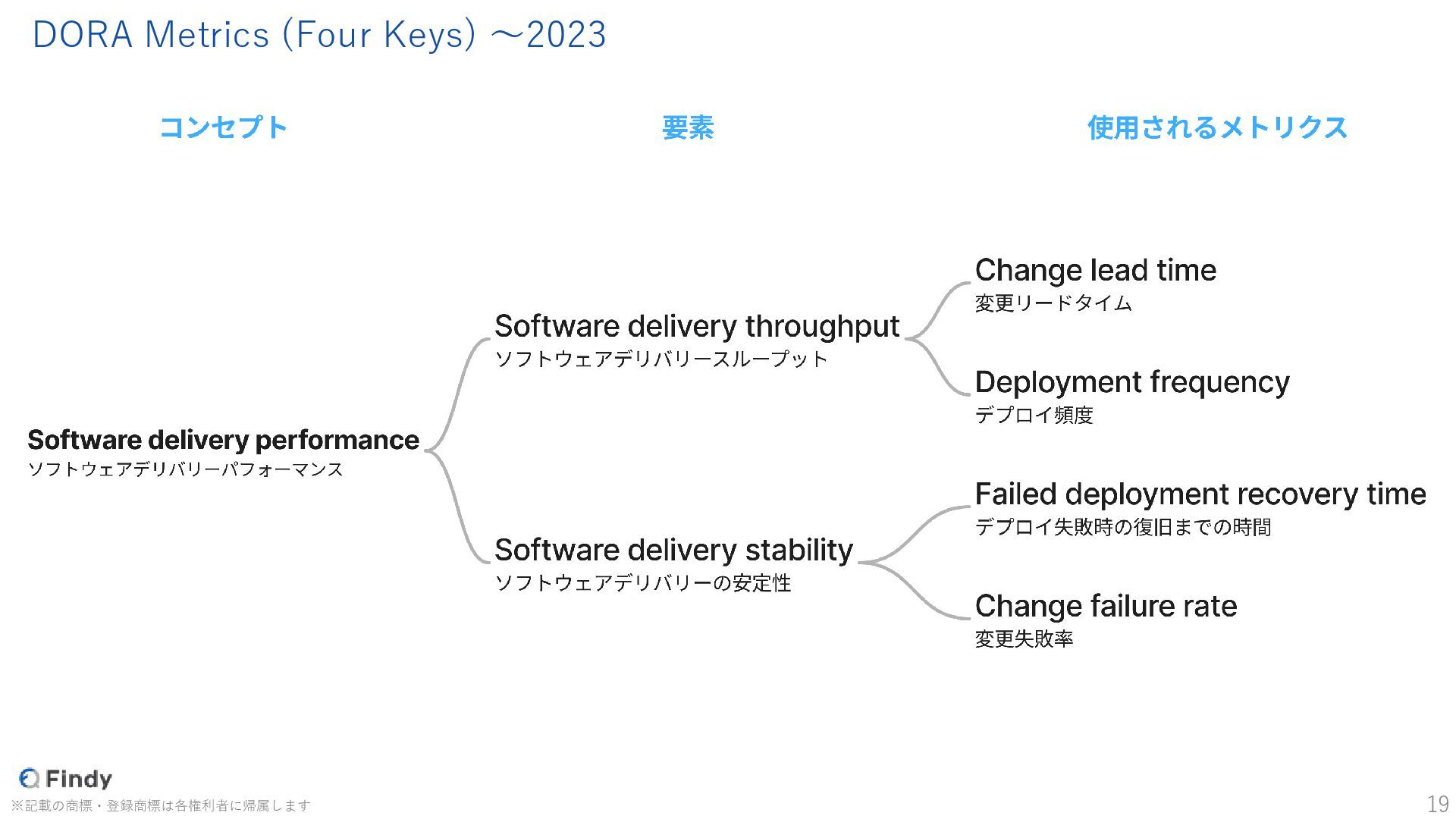 DORA Metrics (Four Keys) ～2023

コンセプト

要素

使用されるメトリクス

Software delivery performance
ソフトウェアデリバリーパフォーマンス

Software delivery throughput
ソフトウェアデリバリースループット

Software delivery stability
ソフトウェアデリバリーの安定性

Change lead time
変更リードタイム

Deployment frequency
デプロイ頻度

Failed deployment recovery time
デプロイ失敗時の復旧までの時間

Change failure rate
変更失敗率

Findy

※記載の商標・登録商標は各権利者に帰属します

19